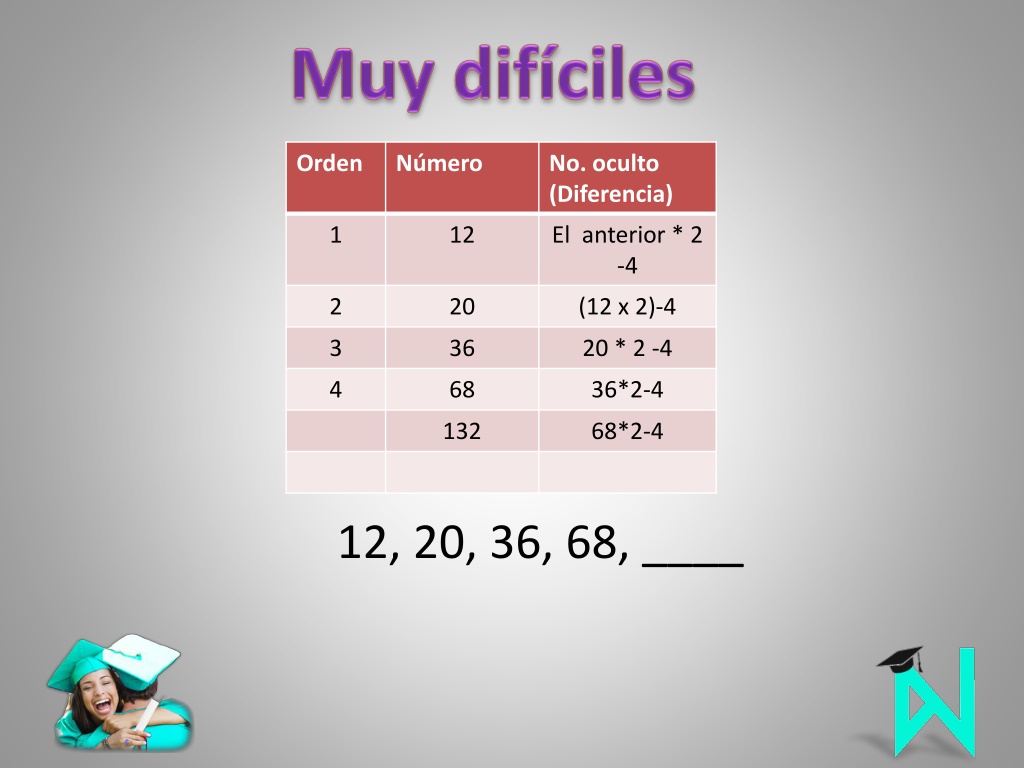 Muy difíciles

| Orden | Número | No. oculto (Diferencia) |
|---|---|---|
| 1 | 12 | El anterior * 2 -4 |
| 2 | 20 | (12 x 2)-4 |
| 3 | 36 | 20 * 2 -4 |
| 4 | 68 | 36*2-4 |
| | 132 | 68*2-4 |
| | | |

12, 20, 36, 68, ____